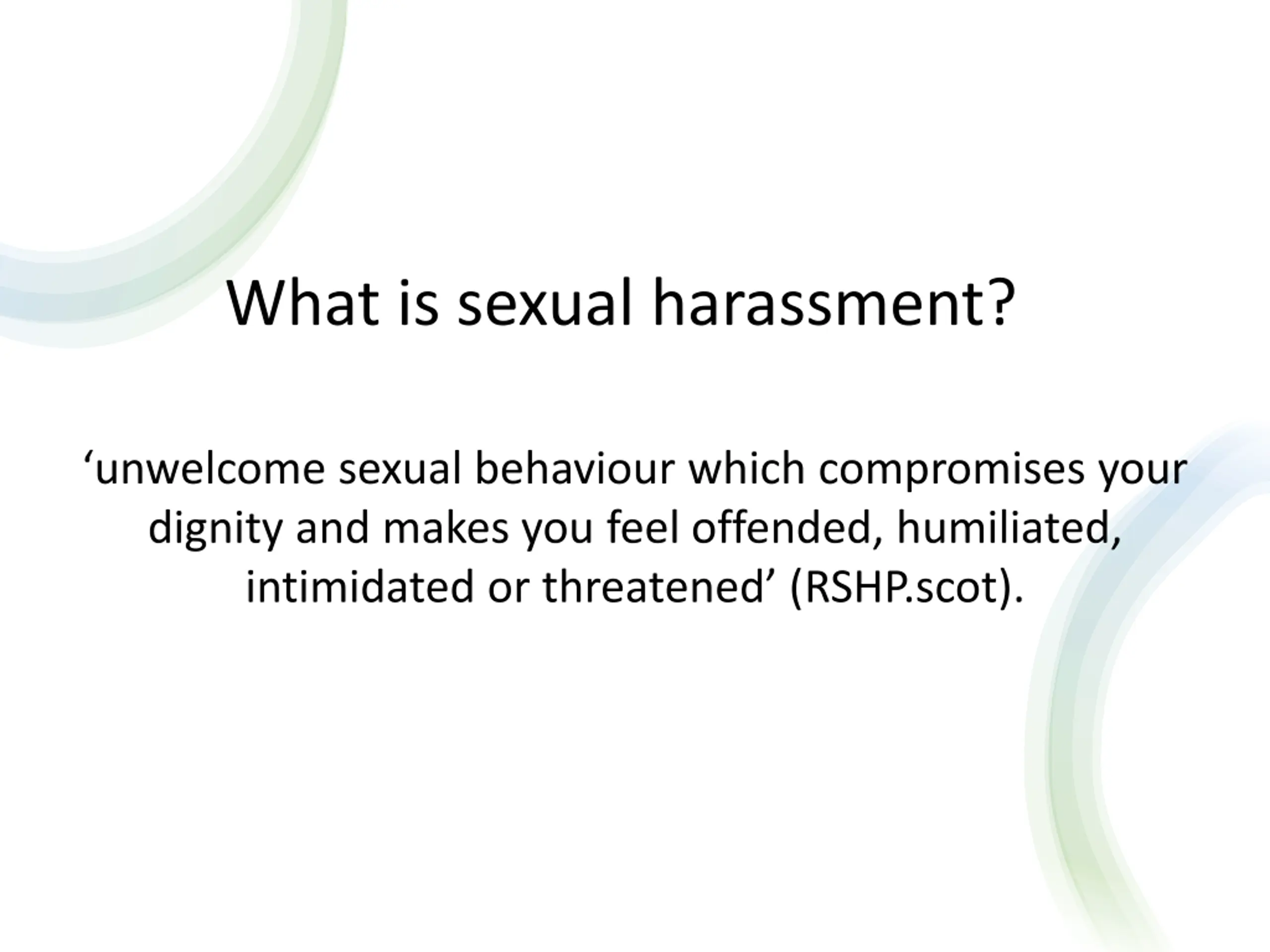 What is sexual harassment?

‘unwelcome sexual behaviour which compromises your dignity and makes you feel offended, humiliated, intimidated or threatened’ (RSHP.scot).